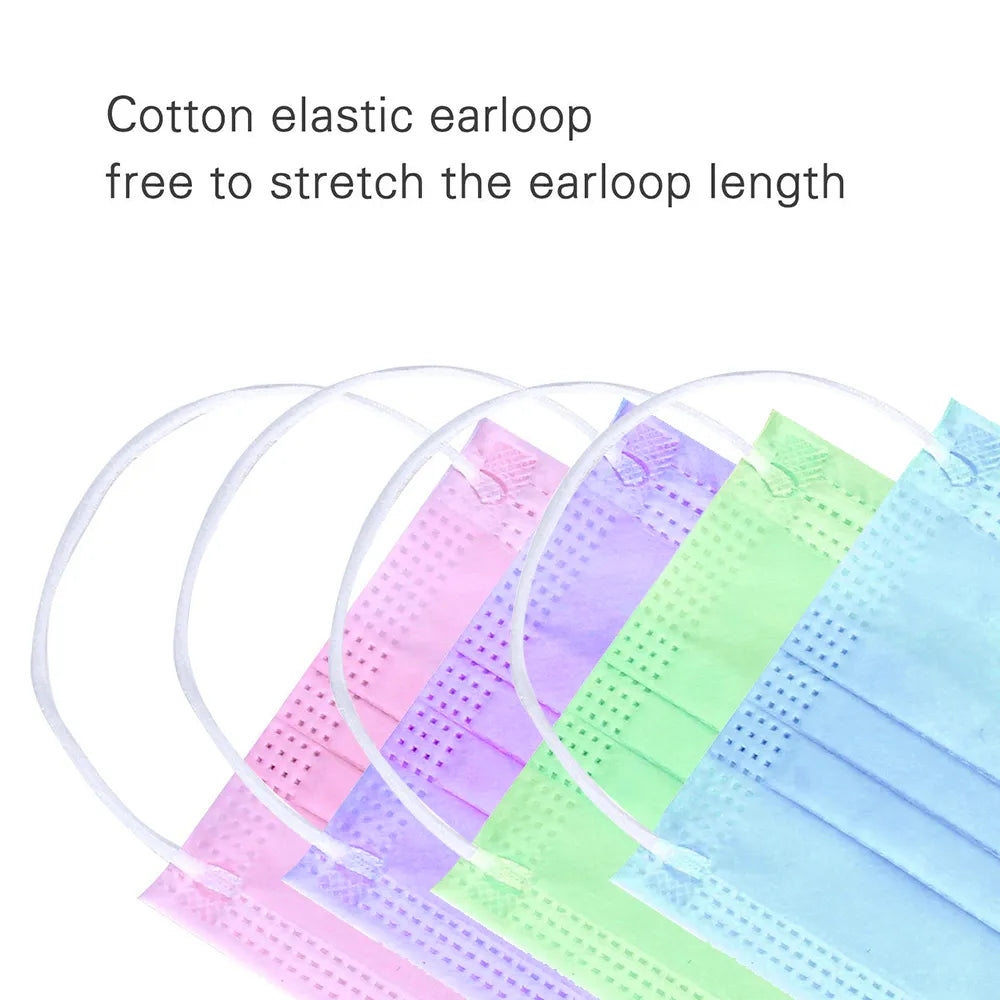 Cotton elastic earloop
free to stretch the earloop length